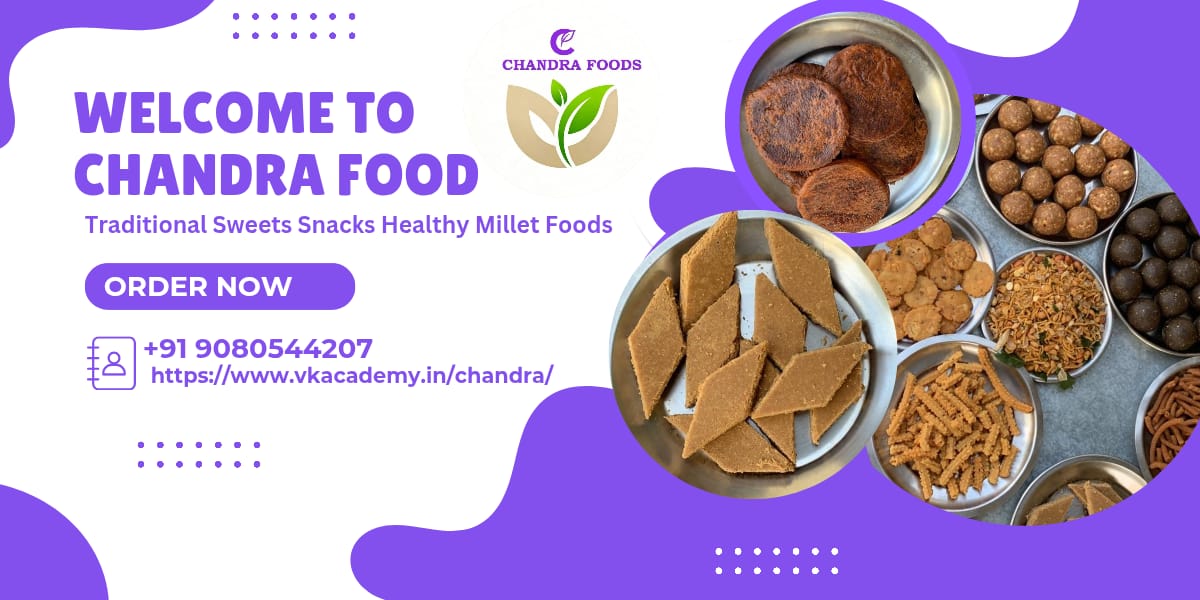 CHANDRA FOODS

WELCOME TO CHANDRA FOOD

Traditional Sweets Snacks Healthy Millet Foods

ORDER NOW

+91 9080544207
https://www.vkacademy.in/chandra/